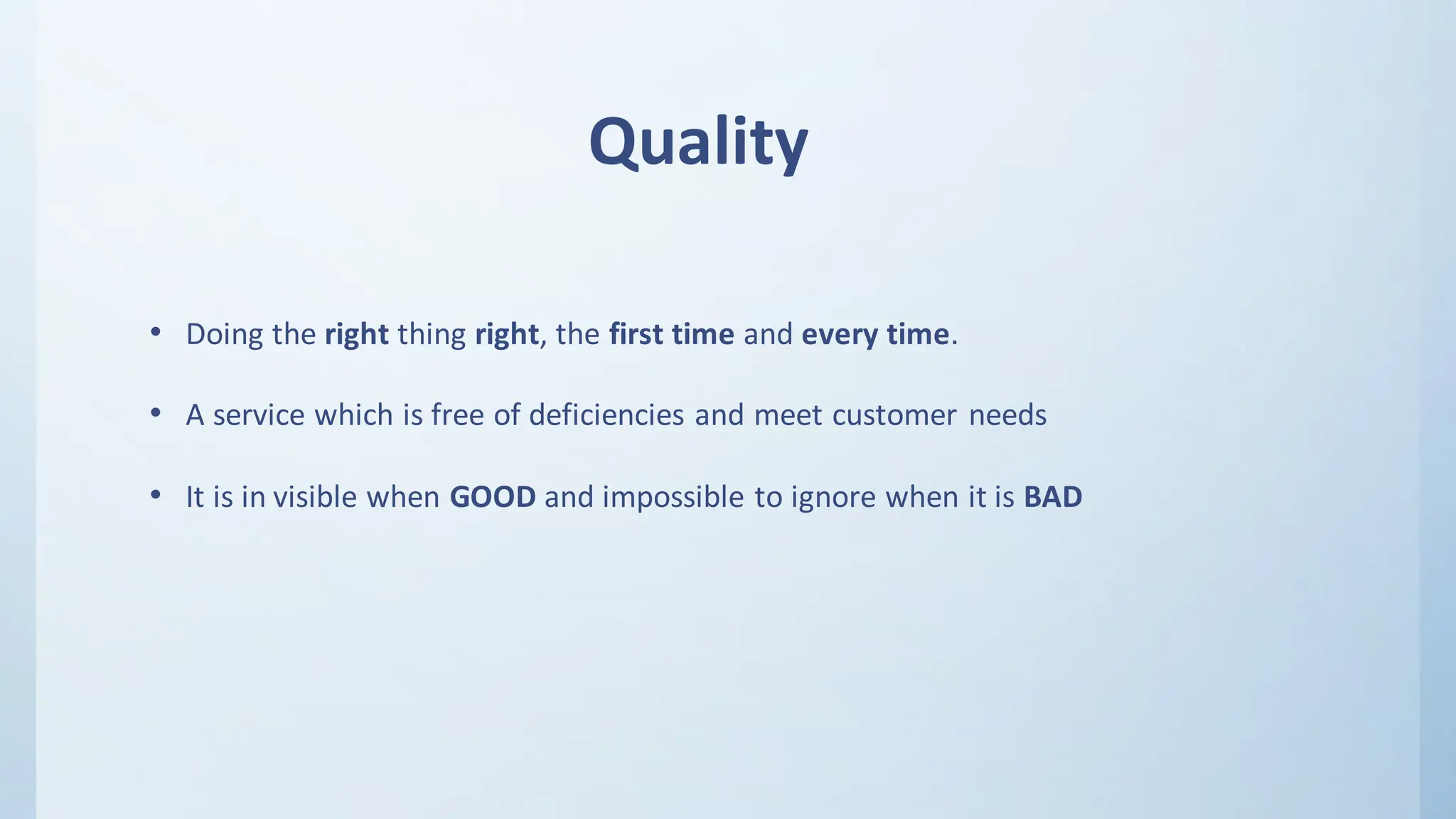 Quality

• Doing the right thing right, the first time and every time.

• A service which is free of deficiencies and meet customer needs

• It is in visible when GOOD and impossible to ignore when it is BAD